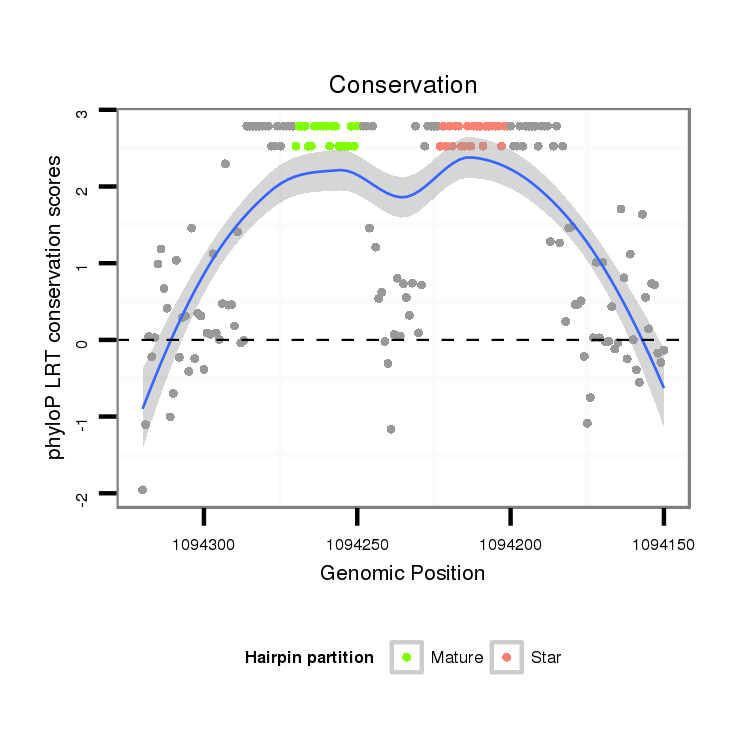 Conservation

phyloP LRT conservation scores

3
2
1
0
-1
-2

1094300
1094250
1094200
1094150

Genomic Position

Hairpin partition
Mature
Star